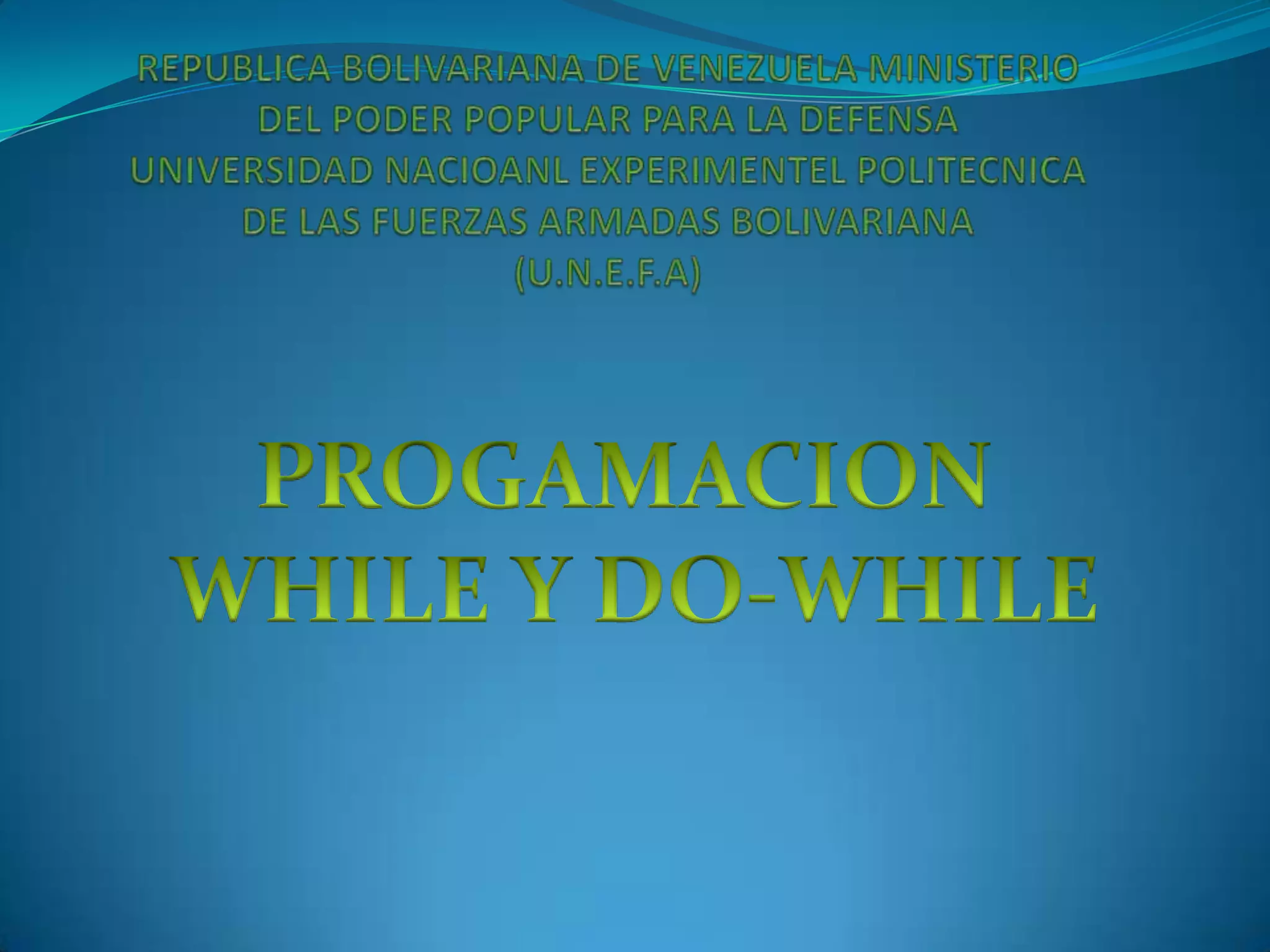 REPUBLICA BOLIVARIANA DE VENEZUELA MINISTERIO DEL PODER POPULAR PARA LA DEFENSA UNIVERSIDAD NACIOANL EXPERIMENTEL POLITECNICA DE LAS FUERZAS ARMADAS BOLIVARIANA (U.N.E.F.A)

PROGAMACION WHILE Y DO-WHILE